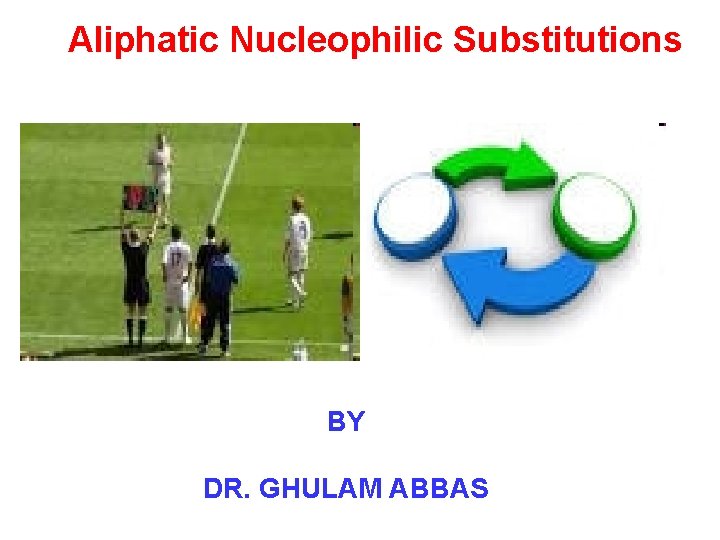 Aliphatic Nucleophilic Substitutions

BY

DR. GHULAM ABBAS